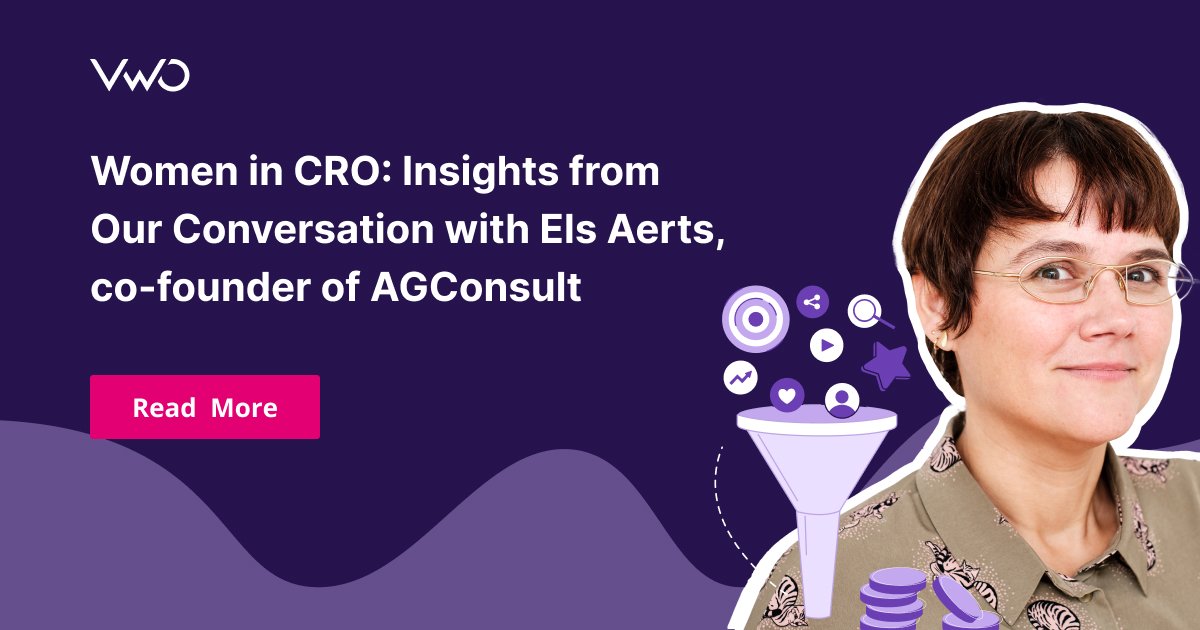 VWO

Women in CRO: Insights from Our Conversation with Els Aerts, co-founder of AGConsult

Read More